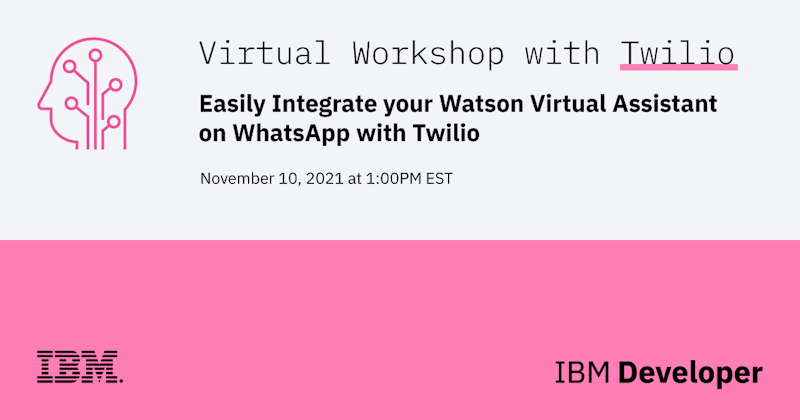 Virtual Workshop with Twilio

Easily Integrate your Watson Virtual Assistant on WhatsApp with Twilio

November 10, 2021 at 1:00PM EST

IBM.

IBM Developer